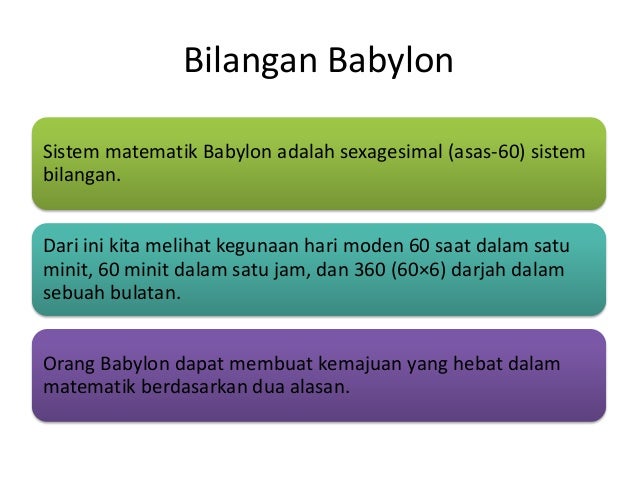 Bilangan Babylon

Sistem matematik Babylon adalah sexagesimal (asas-60) sistem bilangan.

Dari ini kita melihat kegunaan hari moden 60 saat dalam satu minit, 60 minit dalam satu jam, dan 360 (60×6) darjah dalam sebuah bulatan.

Orang Babylon dapat membuat kemajuan yang hebat dalam matematik berdasarkan dua alasan.